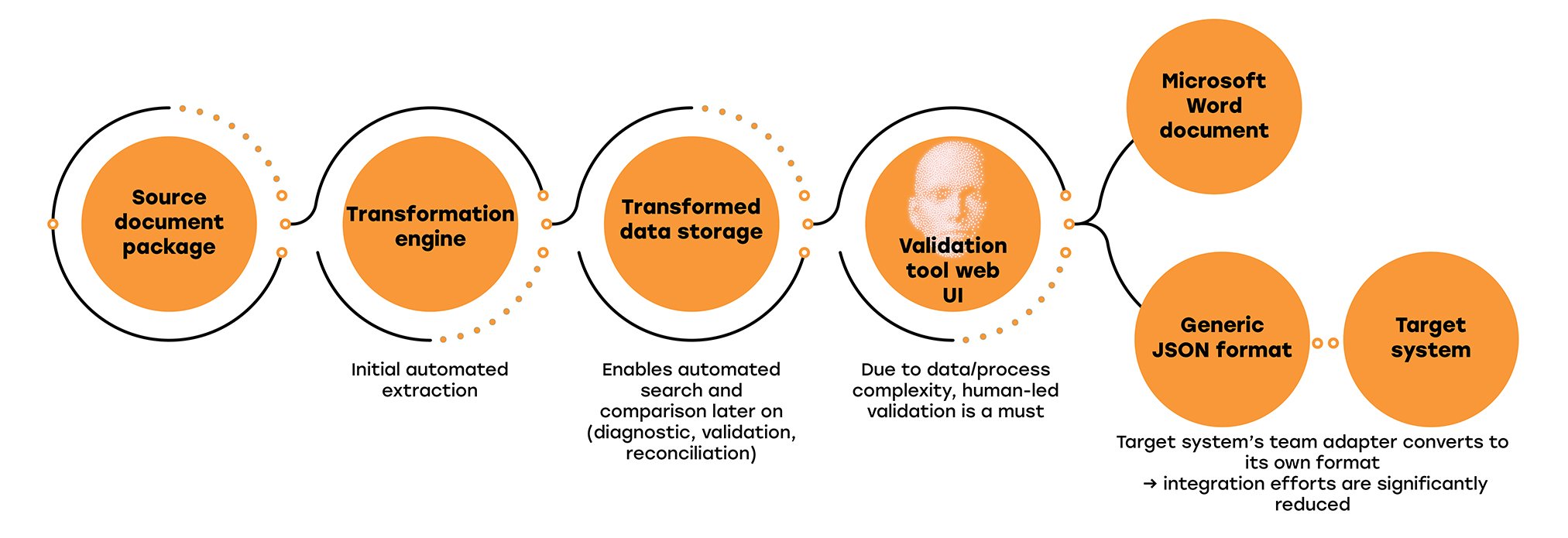 Source document package

Transformation engine

Initial automated extraction

Transformed data storage

Enables automated search and comparison later on (diagnostic, validation, reconciliation)

Validation tool web UI

Due to data/process complexity, human-led validation is a must

Microsoft Word document

Generic JSON format

Target system

Target system's team adapter converts to its own format
→ integration efforts are significantly reduced